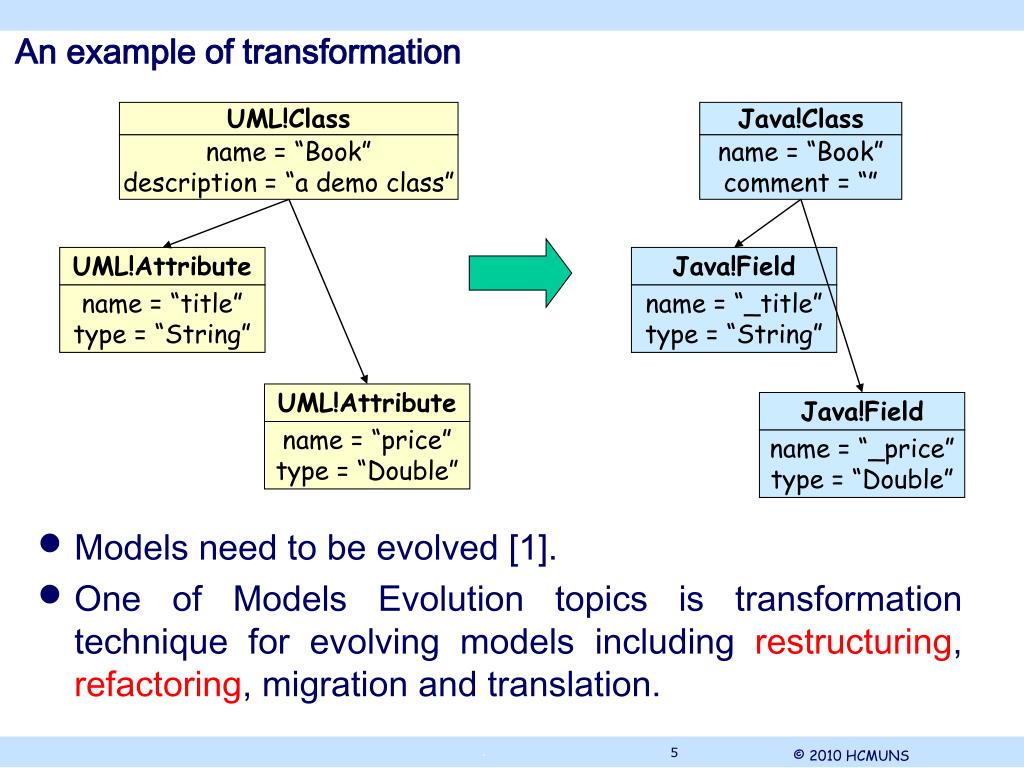 An example of transformation

UML!Class
name = “Book”
description = “a demo class”

UML!Attribute
name = “title”
type = “String”

UML!Attribute
name = “price”
type = “Double”

Java!Class
name = “Book”
comment = “”

Java!Field
name = “_title”
type = “String”

Java!Field
name = “_price”
type = “Double”

• Models need to be evolved [1].

• One of Models Evolution topics is transformation technique for evolving models including restructuring, refactoring, migration and translation.

5

© 2010 HCMUNS